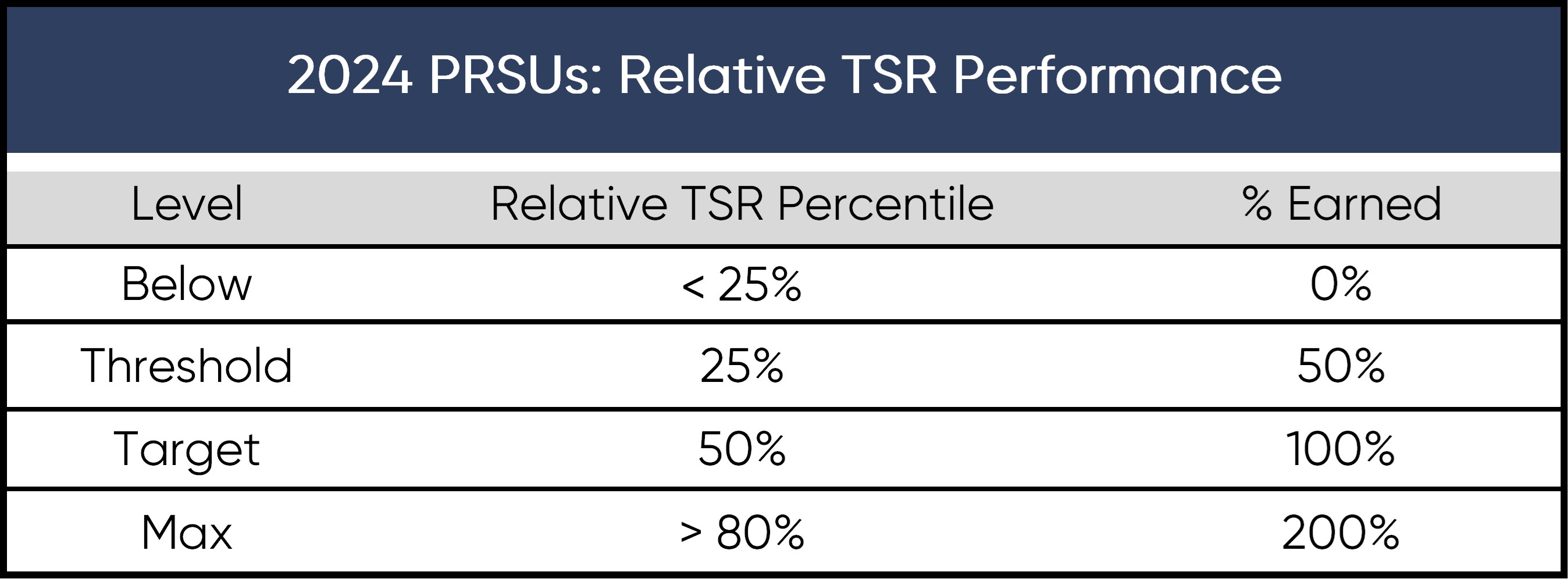 2024 PRSUs: Relative TSR Performance

| Level | Relative TSR Percentile | % Earned |
|---|---|---|
| Below | < 25% | 0% |
| Threshold | 25% | 50% |
| Target | 50% | 100% |
| Max | > 80% | 200% |